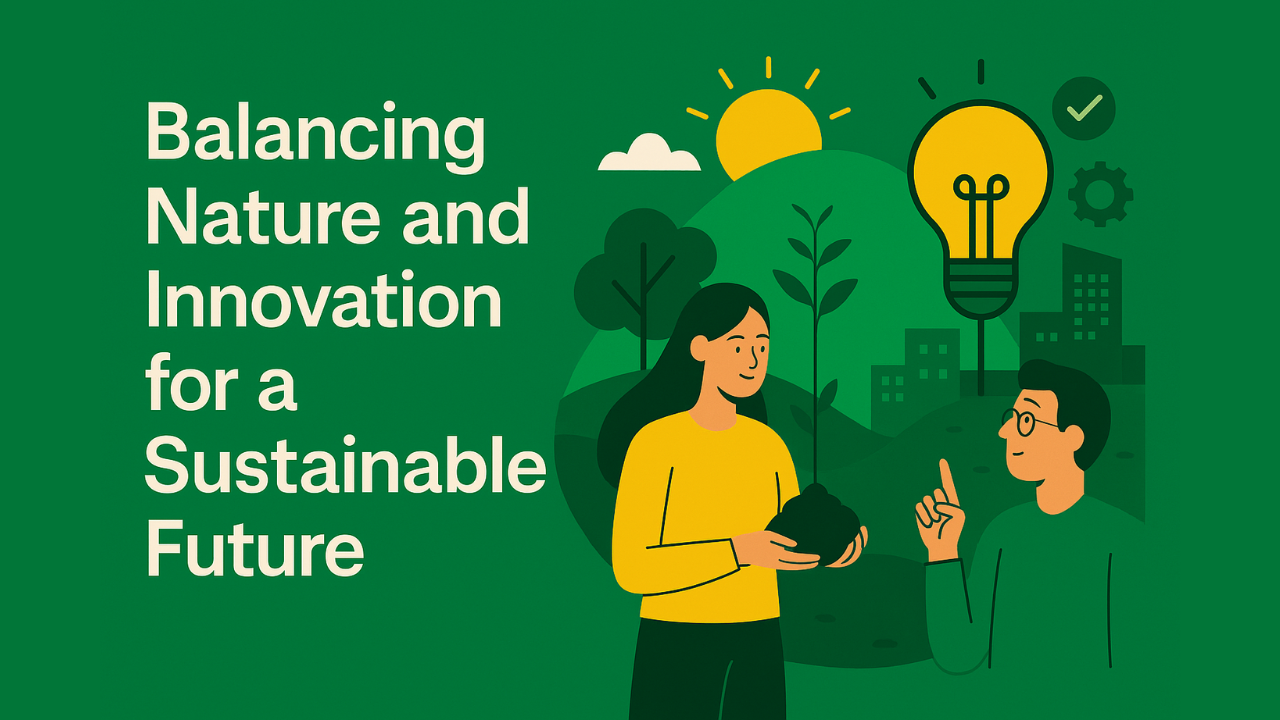 Balancing Nature and Innovation for a Sustainable Future